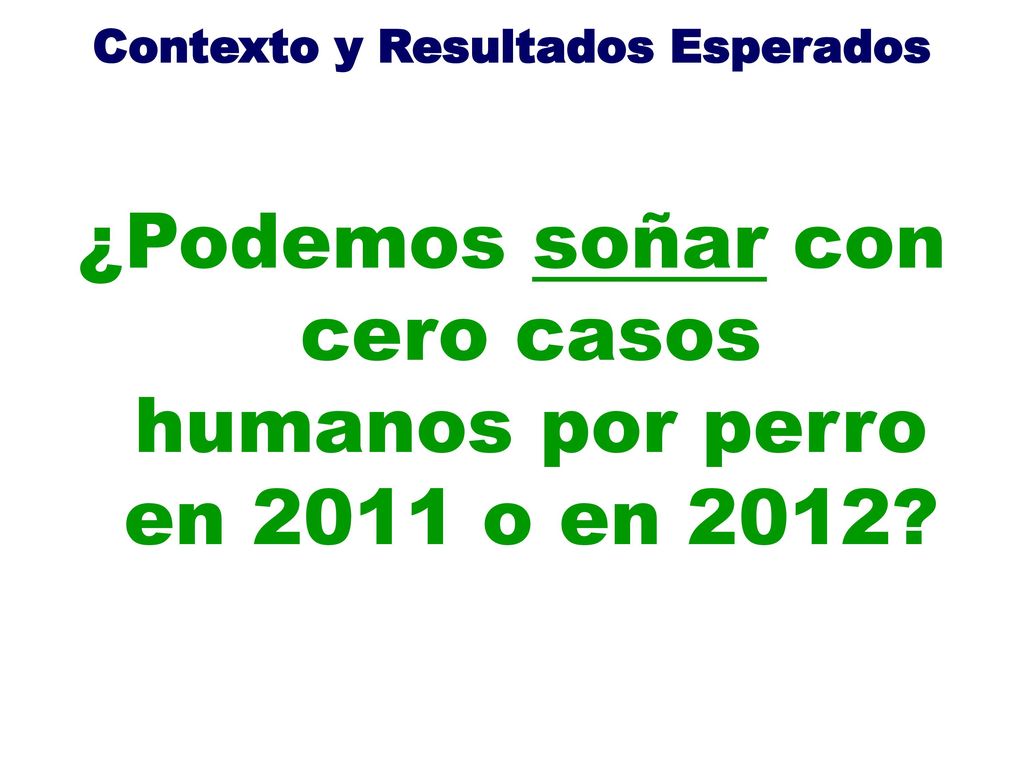 Contexto y Resultados Esperados

¿Podemos soñar con cero casos humanos por perro en 2011 o en 2012?